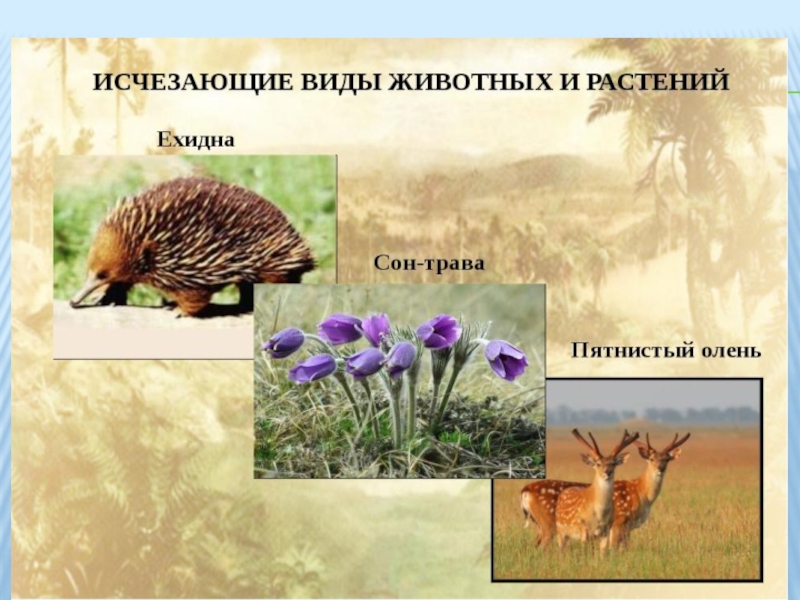 ИСЧЕЗАЮЩИЕ ВИДЫ ЖИВОТНЫХ И РАСТЕНИЙ

Ехидна

Сон-трава

Пятнистый олень